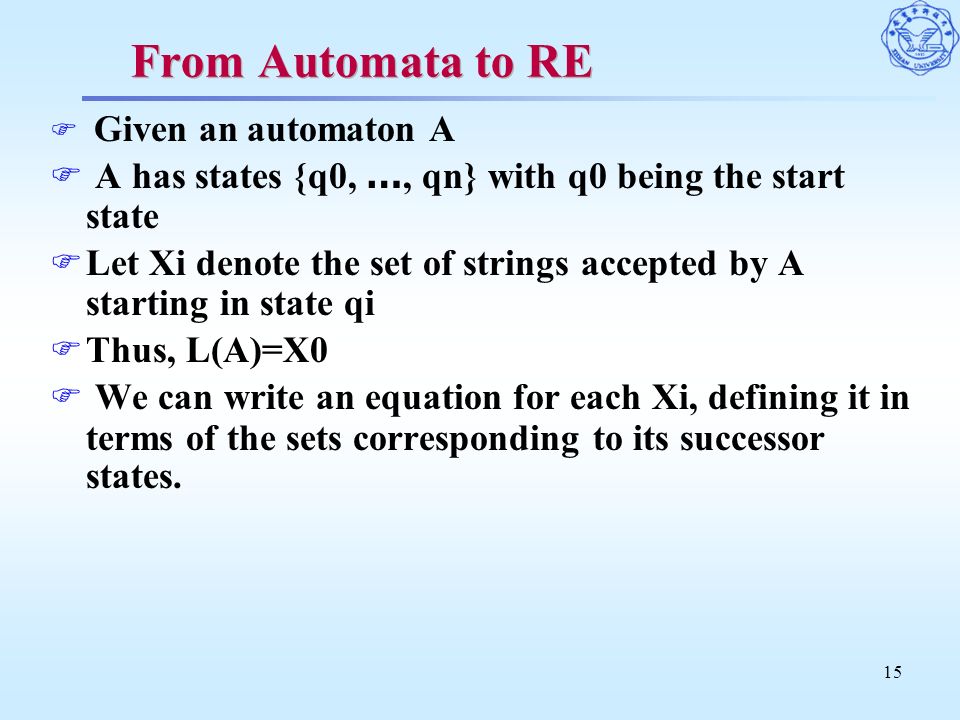 From Automata to RE

Given an automaton A

A has states {q0, …, qn} with q0 being the start state

Let Xi denote the set of strings accepted by A starting in state qi

Thus, L(A)=X0

We can write an equation for each Xi, defining it in terms of the sets corresponding to its successor states.

15